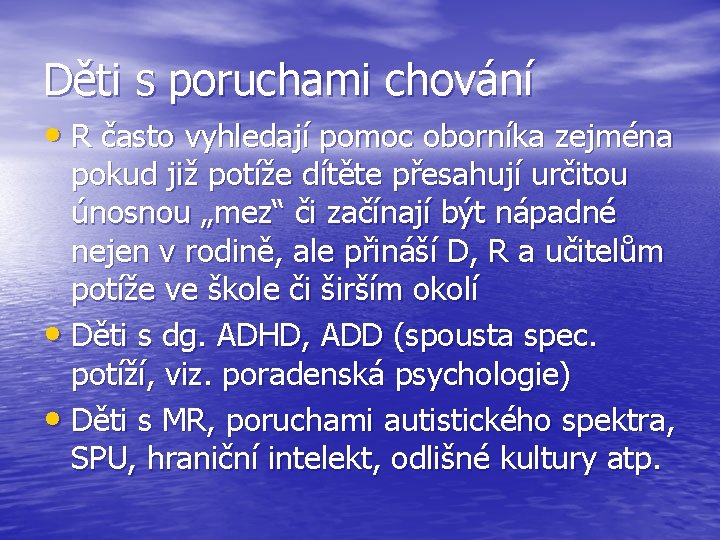 Děti s poruchami chování

• R často vyhledají pomoc oborníka zejména pokud již potíže dítěte přesahují určitou únosnou „mez“ či začínají být nápadné nejen v rodině, ale přináší D, R a učitelům potíže ve škole či širším okolí

• Děti s dg. ADHD, ADD (spousta spec. potíží, viz. poradenská psychologie)

• Děti s MR, poruchami autistického spektra, SPU, hraniční intelekt, odlišné kultury atp.